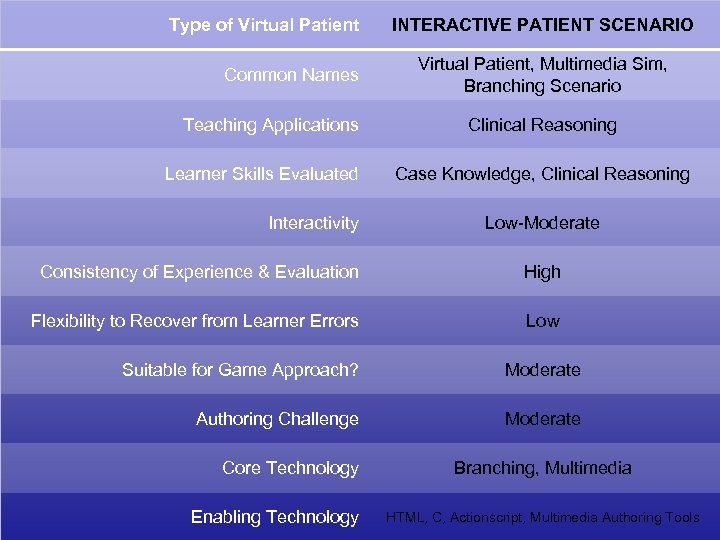 | Type of Virtual Patient | INTERACTIVE PATIENT SCENARIO |
|---|---|
| Common Names | Virtual Patient, Multimedia Sim, Branching Scenario |
| Teaching Applications | Clinical Reasoning |
| Learner Skills Evaluated | Case Knowledge, Clinical Reasoning |
| Interactivity | Low-Moderate |
| Consistency of Experience & Evaluation | High |
| Flexibility to Recover from Learner Errors | Low |
| Suitable for Game Approach? | Moderate |
| Authoring Challenge | Moderate |
| Core Technology | Branching, Multimedia |
| Enabling Technology | HTML, C, Actionscript, Multimedia Authoring Tools |